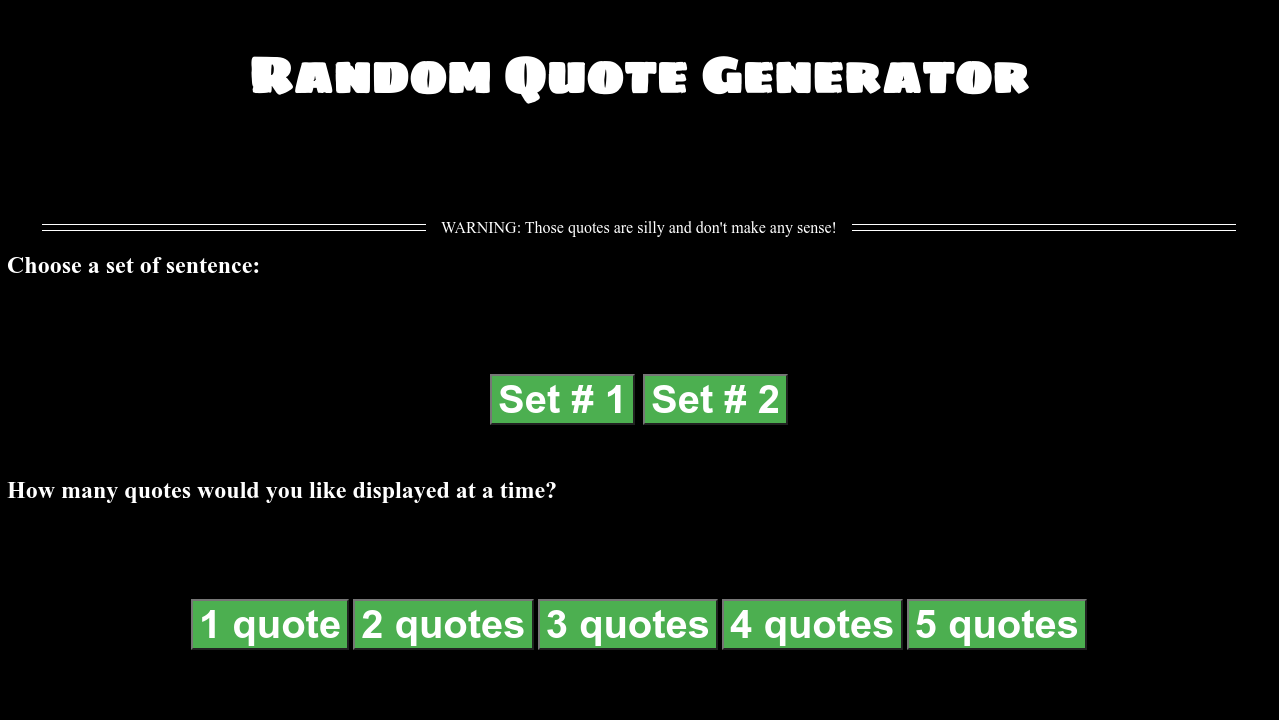 Random Quote Generator

WARNING: Those quotes are silly and don't make any sense!

Choose a set of sentence:

Set # 1 Set # 2

How many quotes would you like displayed at a time?

1 quote 2 quotes 3 quotes 4 quotes 5 quotes